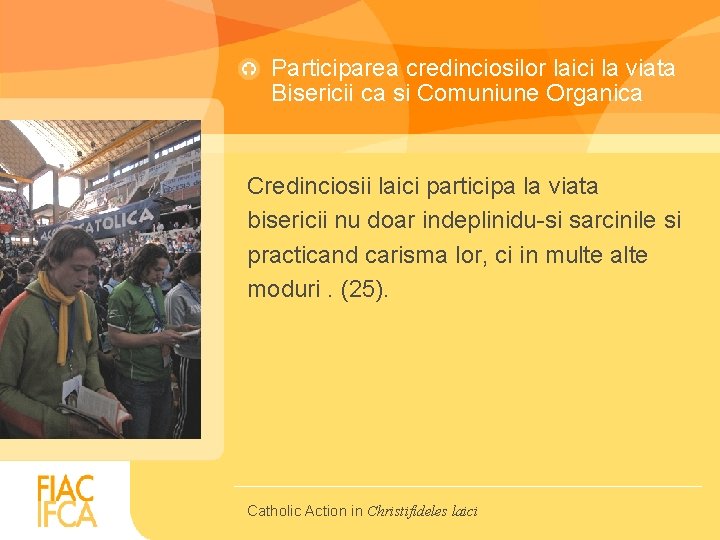 Participarea credinciosilor laici la viata Bisericii ca si Comuniune Organica

CATOLICA

Credinciosii laici participa la viata bisericii nu doar indeplinidu-si sarcinile si practicand carisma lor, ci in multe alte moduri . (25).

FIAC
IFCA

Catholic Action in Christifideles laici